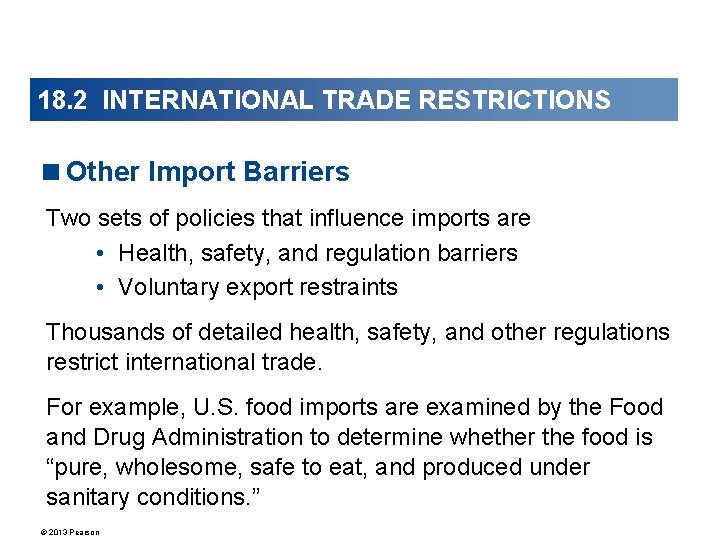 18.2 INTERNATIONAL TRADE RESTRICTIONS

■ Other Import Barriers

Two sets of policies that influence imports are

• Health, safety, and regulation barriers
• Voluntary export restraints

Thousands of detailed health, safety, and other regulations restrict international trade.

For example, U.S. food imports are examined by the Food and Drug Administration to determine whether the food is “pure, wholesome, safe to eat, and produced under sanitary conditions.”

© 2013 Pearson